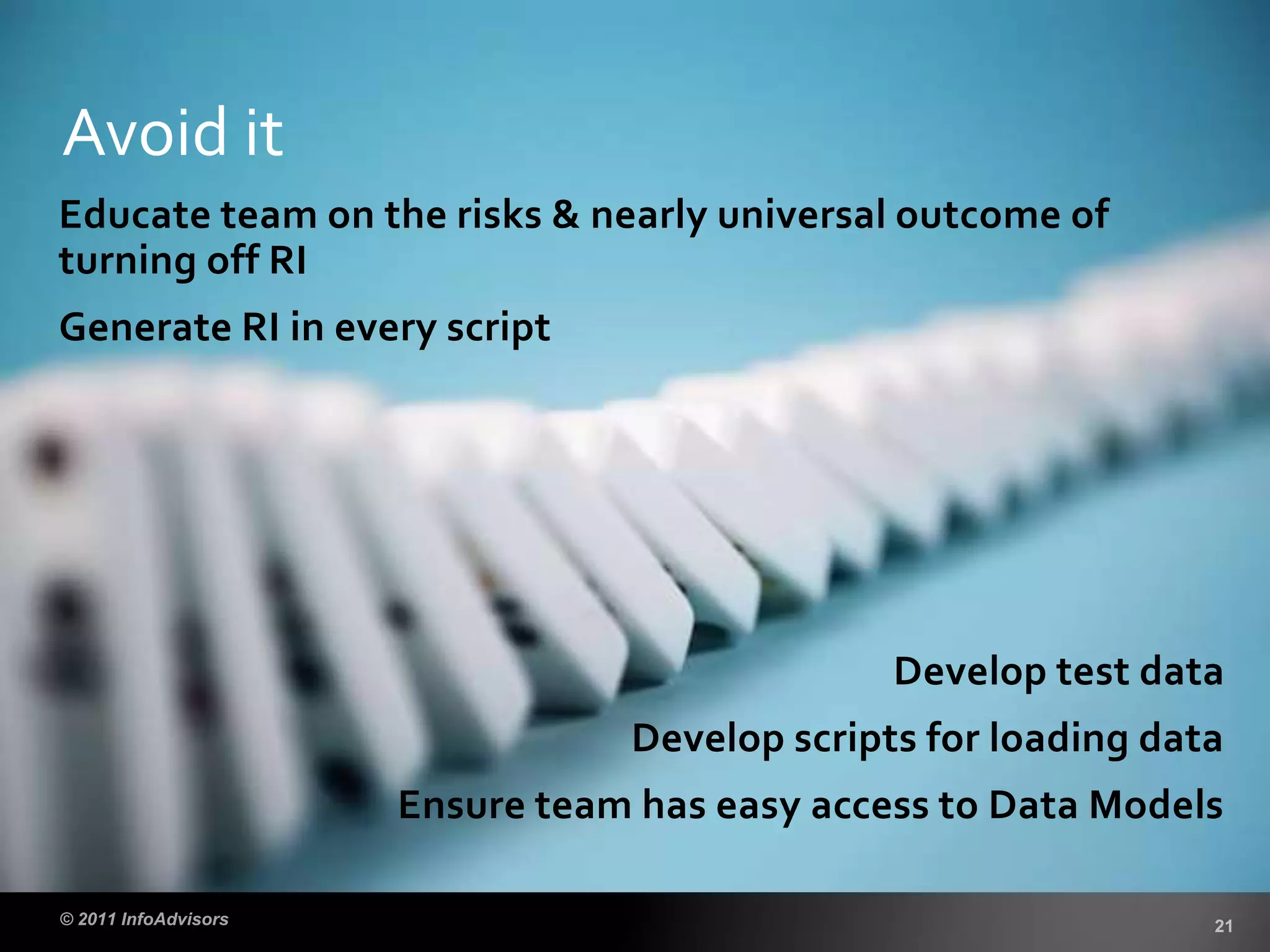 Avoid it

Educate team on the risks & nearly universal outcome of turning off RI

Generate RI in every script

Develop test data

Develop scripts for loading data

Ensure team has easy access to Data Models

© 2011 InfoAdvisors

21